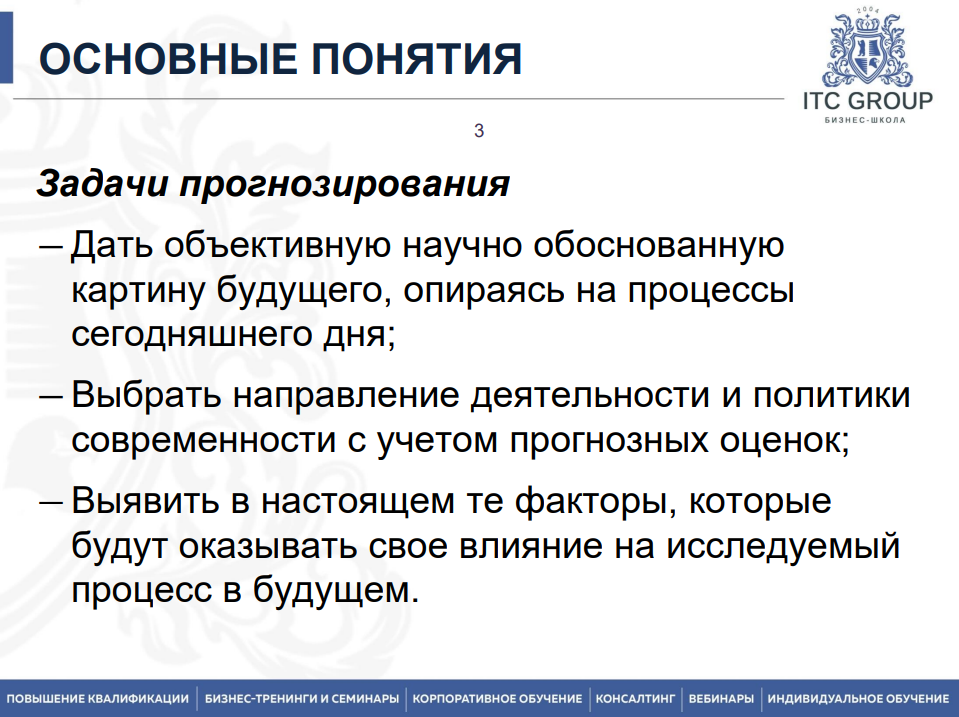 ОСНОВНЫЕ ПОНЯТИЯ

2004
ITC GROUP
БИЗНЕС-ШКОЛА

3

Задачи прогнозирования

– Дать объективную научно обоснованную картину будущего, опираясь на процессы сегодняшнего дня;

– Выбрать направление деятельности и политики современности с учетом прогнозных оценок;

– Выявить в настоящем те факторы, которые будут оказывать свое влияние на исследуемый процесс в будущем.

ПОВЫШЕНИЕ КВАЛИФИКАЦИИ | БИЗНЕС-ТРЕНИНГИ И СЕМИНАРЫ | КОРПОРАТИВНОЕ ОБУЧЕНИЕ | КОНСАЛТИНГ | ВЕБИНАРЫ | ИНДИВИДУАЛЬНОЕ ОБУЧЕНИЕ